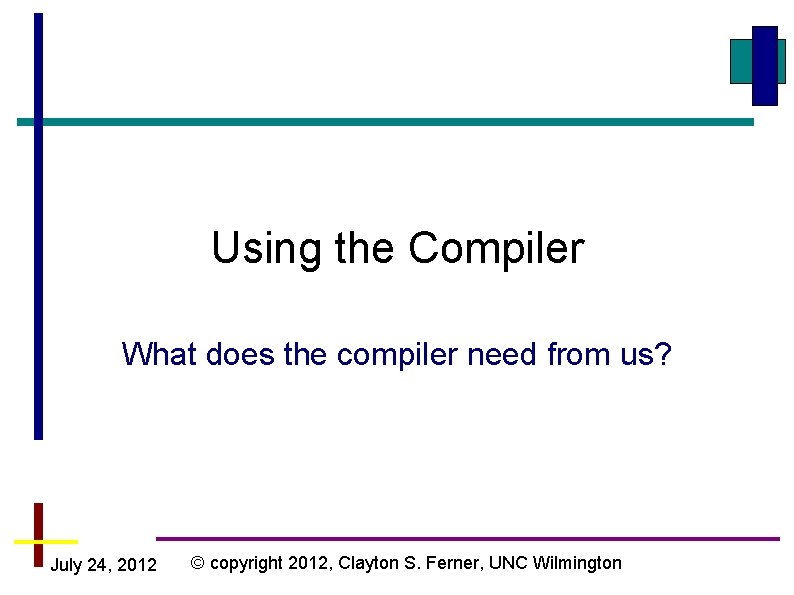 Using the Compiler

What does the compiler need from us?

July 24, 2012

© copyright 2012, Clayton S. Ferner, UNC Wilmington